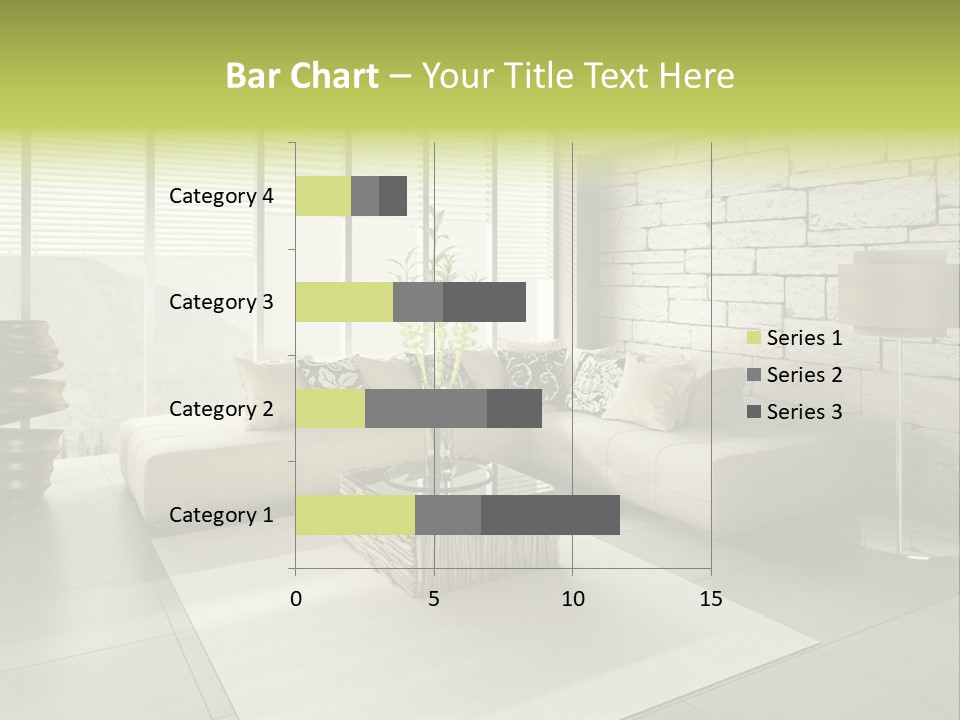 Bar Chart – Your Title Text Here

Category 4
Category 3
Category 2
Category 1

0
5
10
15

Series 1
Series 2
Series 3